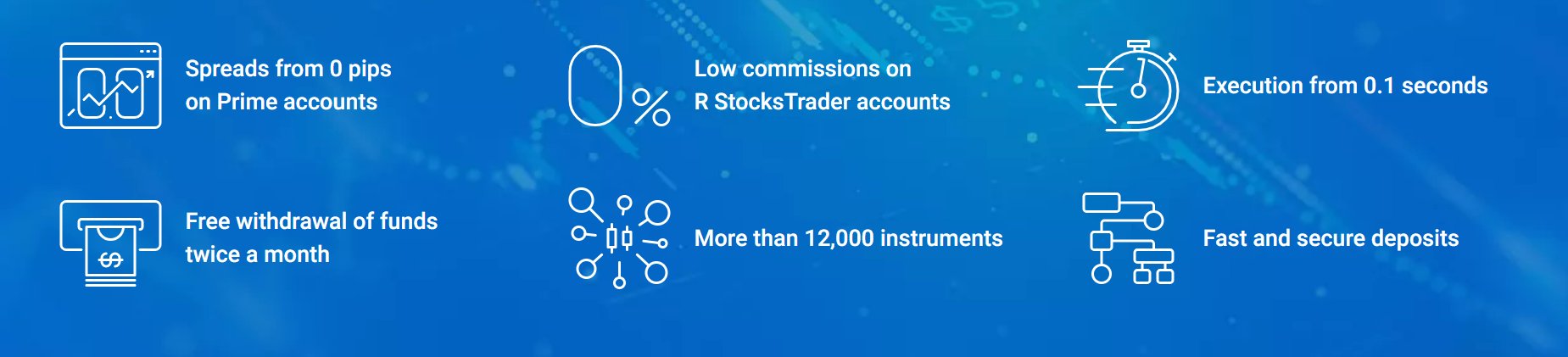 Spreads from 0 pips on Prime accounts

0 %

Low commissions on R StocksTrader accounts

Execution from 0.1 seconds

Free withdrawal of funds twice a month

More than 12,000 instruments

Fast and secure deposits